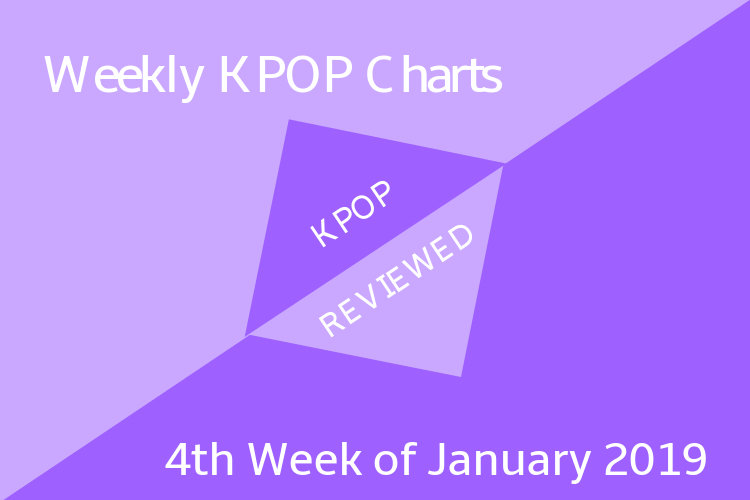 Weekly KPOP Charts

KPOP

REVIEWED

4th Week of January 2019